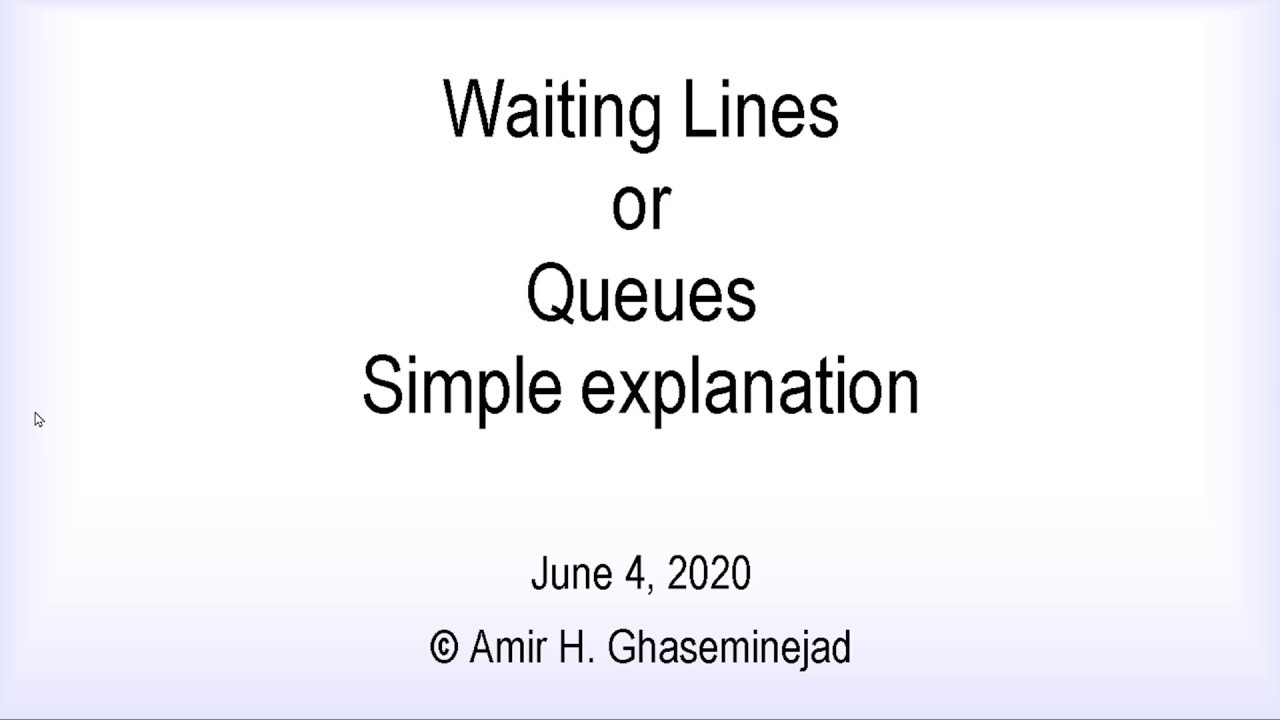 Waiting Lines
or
Queues
Simple explanation

June 4, 2020

© Amir H. Ghaseminejad